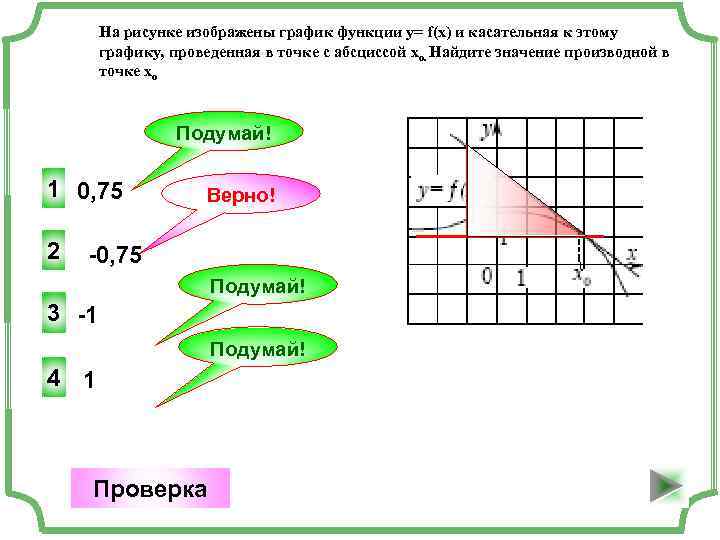 На рисунке изображены график функции y= f(x) и касательная к этому графику, проведенная в точке с абсциссой $x_o$. Найдите значение производной в точке $x_o$

Подумай!

1 0,75

Верно!

2 -0,75

Подумай!

3 -1

Подумай!

4 1

y

y= f(

1

0

1

$x_o$

x

Проверка